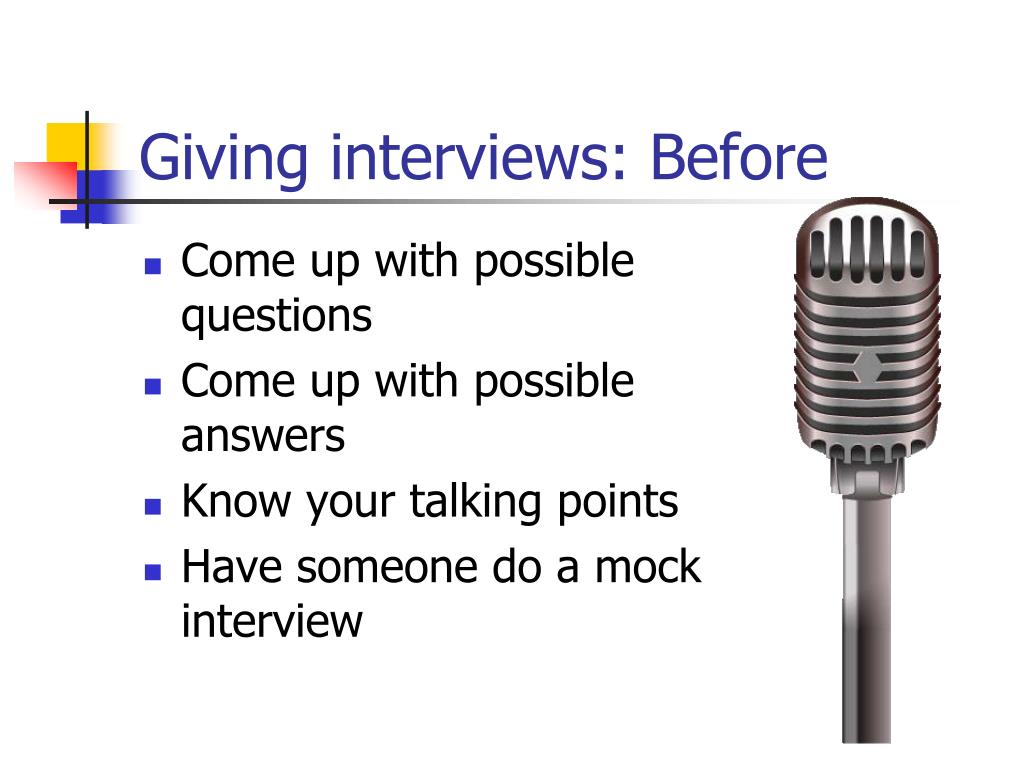 Giving interviews: Before

- Come up with possible questions
- Come up with possible answers
- Know your talking points
- Have someone do a mock interview